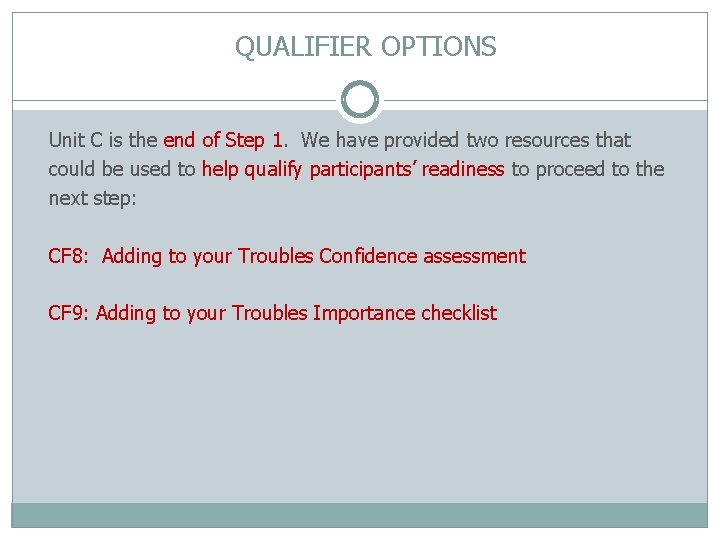 QUALIFIER OPTIONS

Unit C is the end of Step 1. We have provided two resources that could be used to help qualify participants' readiness to proceed to the next step:

CF8: Adding to your Troubles Confidence assessment

CF9: Adding to your Troubles Importance checklist